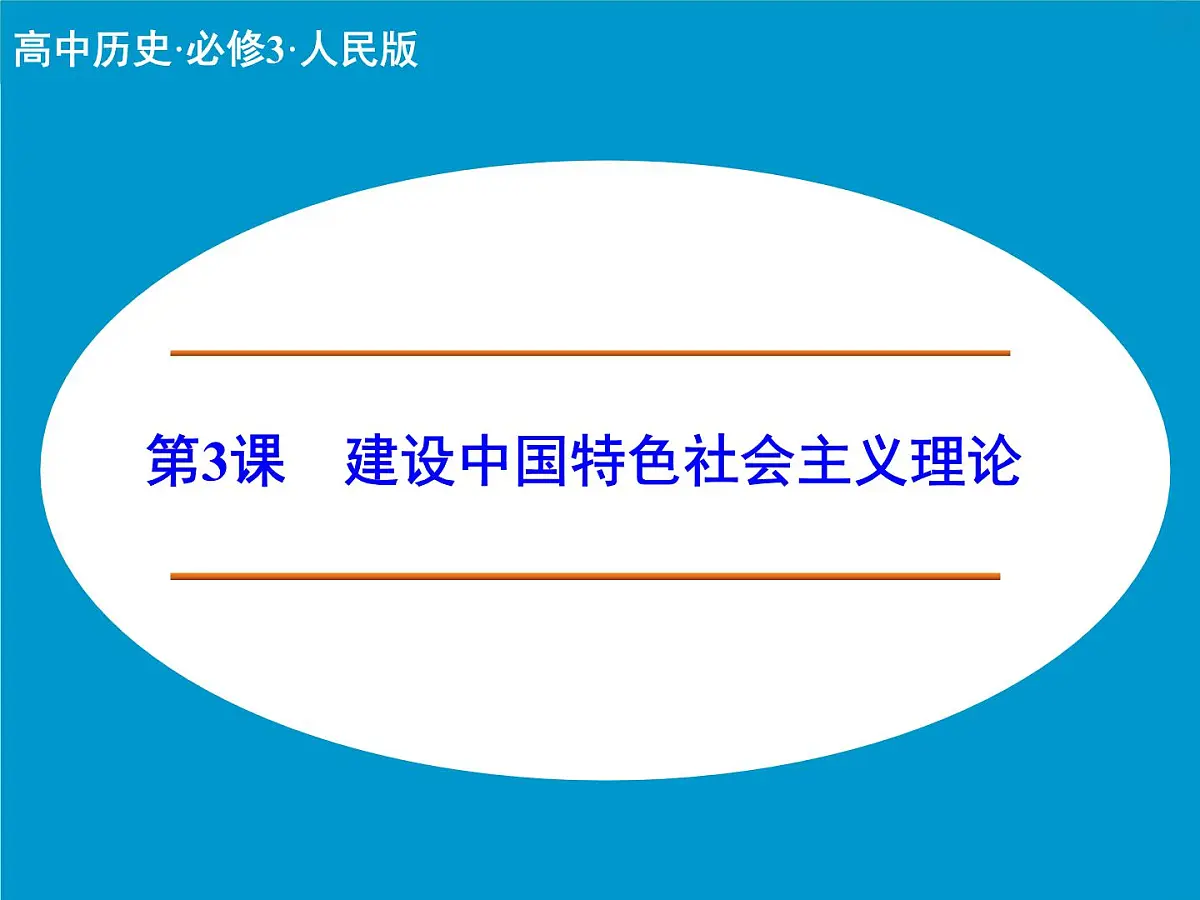 高中历史·必修3·人民版

第3课　建设中国特色社会主义理论